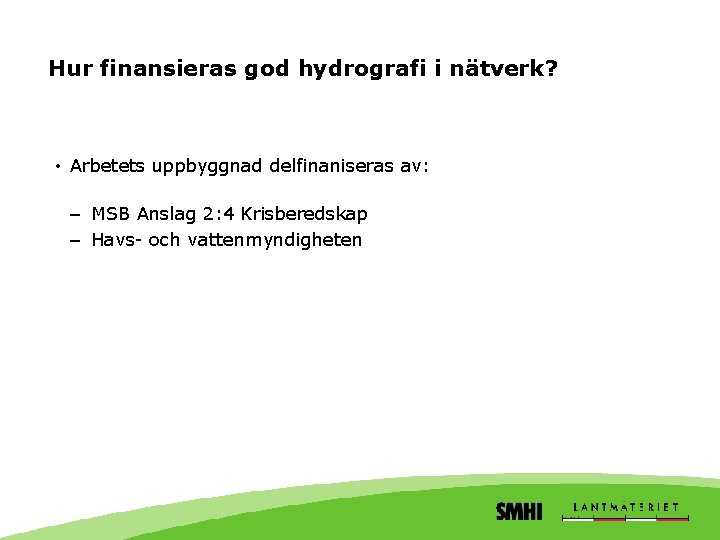 Hur finansieras god hydrografi i nätverk?

• Arbetets uppbyggnad delfinaniseras av:

– MSB Anslag 2:4 Krisberedskap
– Havs- och vattenmyndigheten

SMHI LANTMÄTERIET